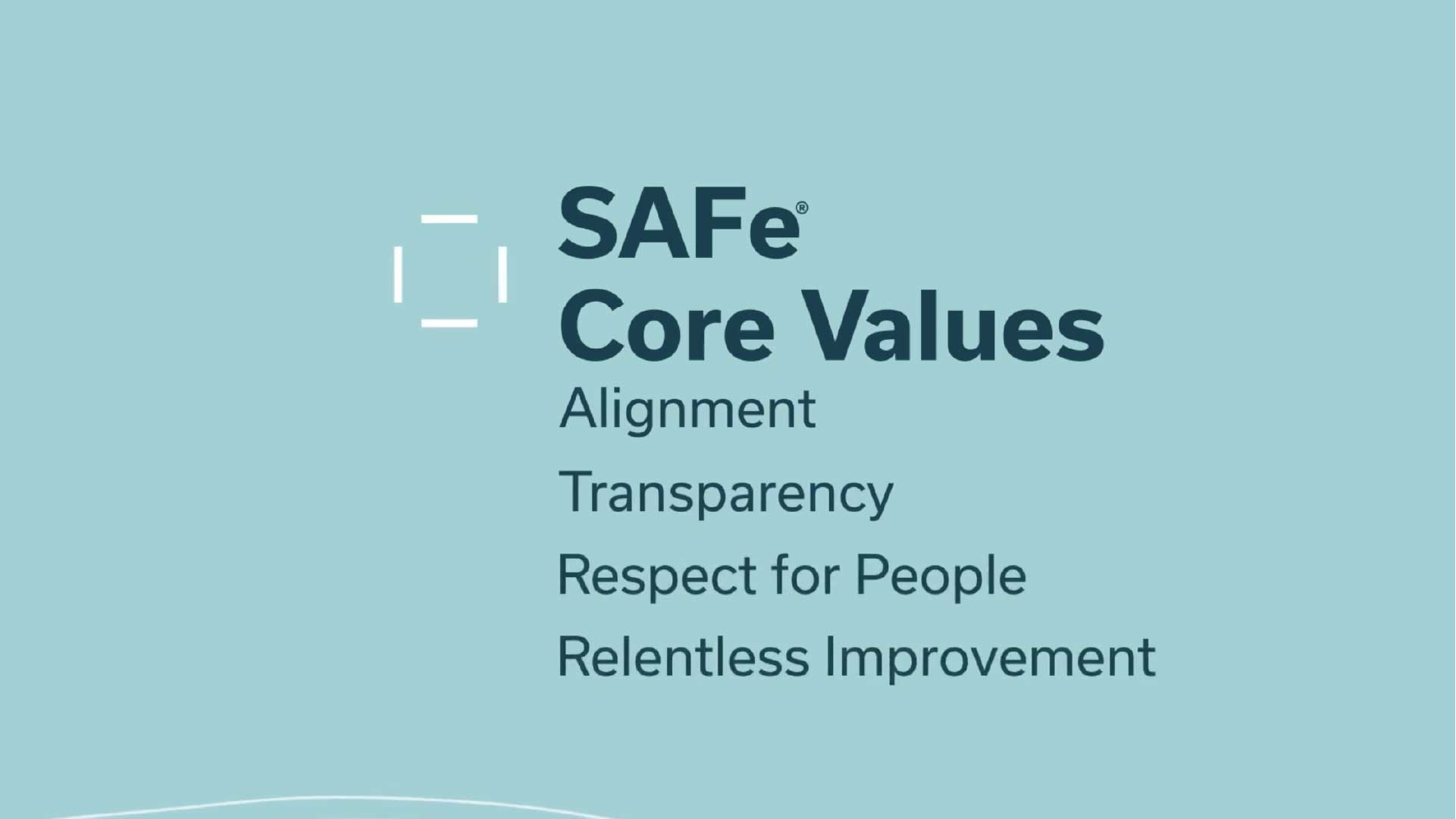 SAFe®
Core Values

Alignment

Transparency

Respect for People

Relentless Improvement